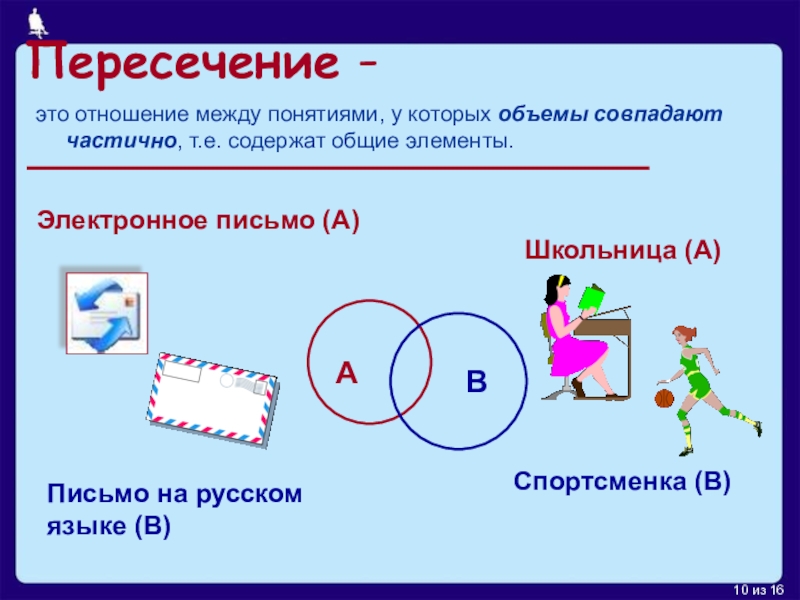 Пересечение –

это отношение между понятиями, у которых объемы совпадают частично, т.е. содержат общие элементы.

Электронное письмо (А)

Школьница (А)

А

В

Письмо на русском языке (В)

Спортсменка (В)

10 из 16